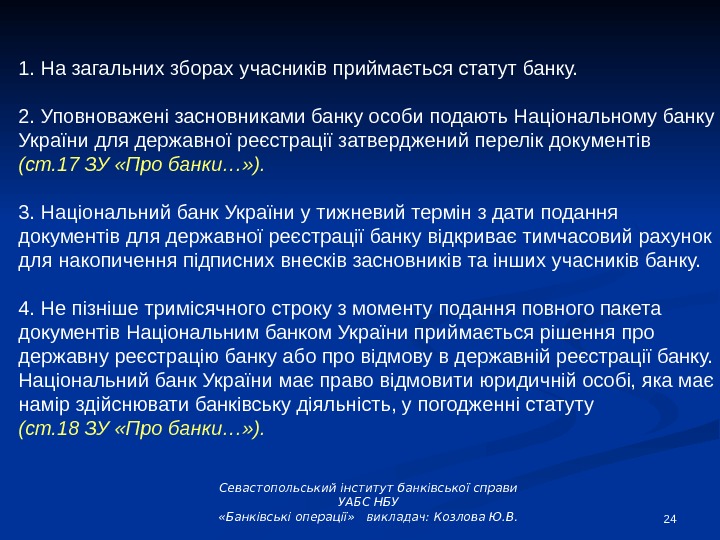 1. На загальних зборах учасників приймається статут банку.

2. Уповноважені засновниками банку особи подають Національному банку України для державної реєстрації затверджений перелік документів (ст.17 ЗУ «Про банки…»).

3. Національний банк України у тижневий термін з дати подання документів для державної реєстрації банку відкриває тимчасовий рахунок для накопичення підписних внесків засновників та інших учасників банку.

4. Не пізніше тримісячного строку з моменту подання повного пакета документів Національним банком України приймається рішення про державну реєстрацію банку або про відмову в державній реєстрації банку. Національний банк України має право відмовити юридичній особі, яка має намір здійснювати банківську діяльність, у погодженні статуту (ст.18 ЗУ «Про банки…»).

Севастопольський інститут банківської справи
УАБС НБУ
«Банківські операції» викладач: Козлова Ю.В.

24